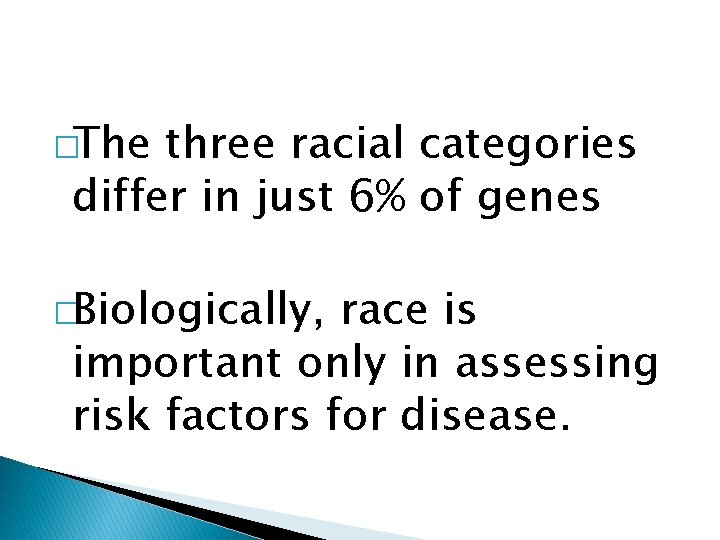 □The three racial categories differ in just 6% of genes

□Biologically, race is important only in assessing risk factors for disease.